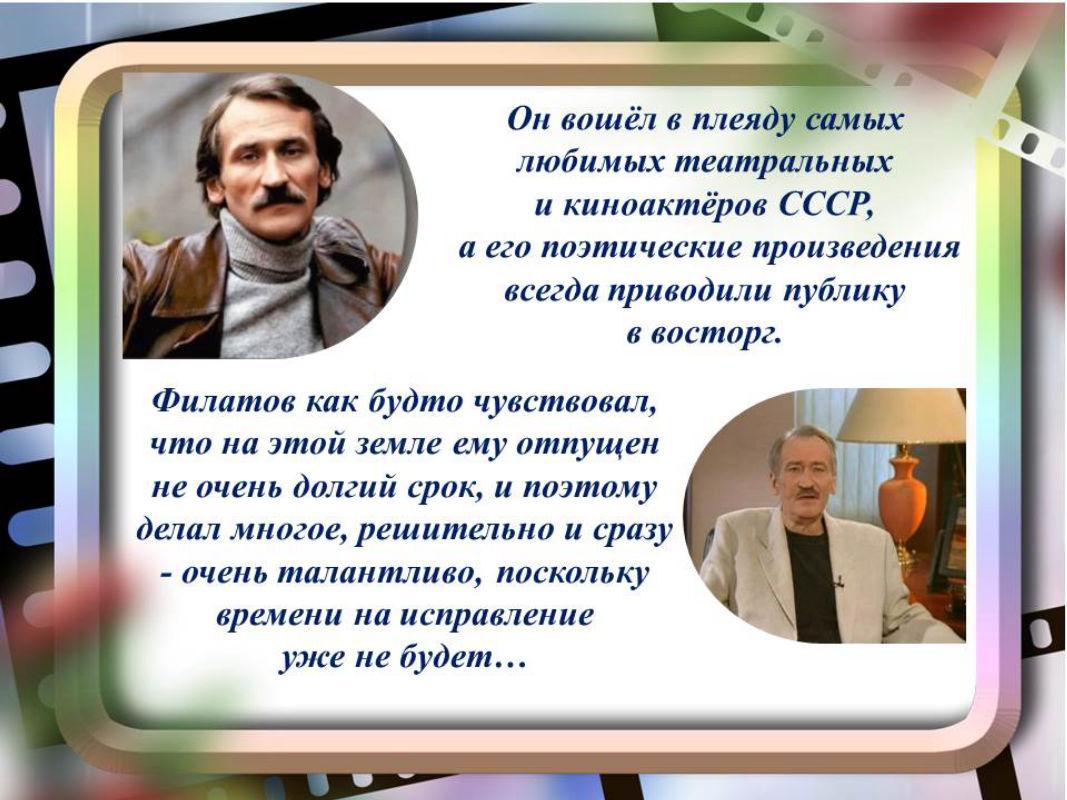 Он вошёл в плеяду самых любимых театральных и киноактёров СССР, а его поэтические произведения всегда приводили публику в восторг.

Филатов как будто чувствовал, что на этой земле ему отпущен не очень долгий срок, и поэтому делал многое, решительно и сразу - очень талантливо, поскольку времени на исправление уже не будет…